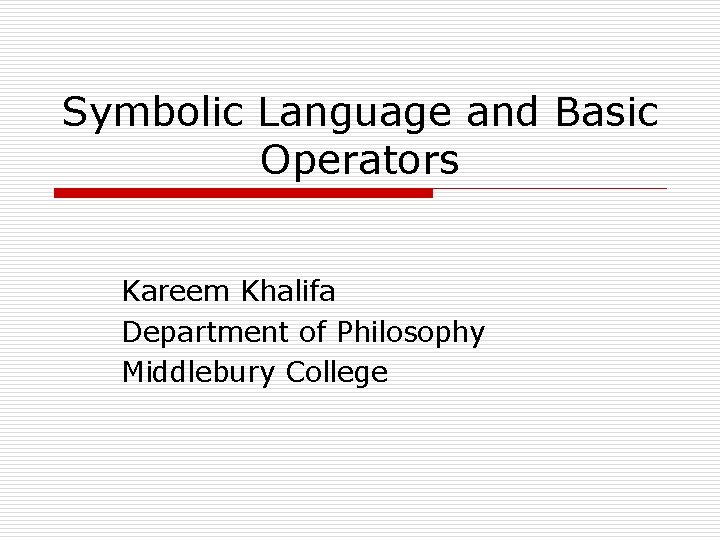 Symbolic Language and Basic Operators

Kareem Khalifa
Department of Philosophy
Middlebury College